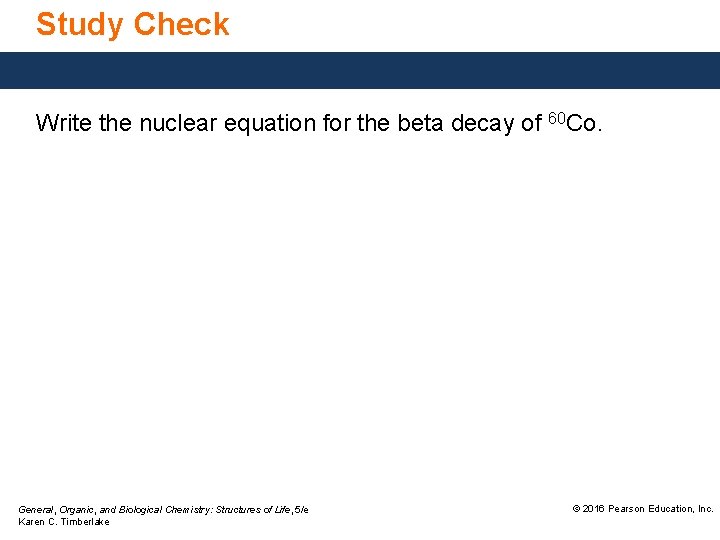 Study Check

Write the nuclear equation for the beta decay of $^{60}Co$.

General, Organic, and Biological Chemistry: Structures of Life, 5/e
Karen C. Timberlake

© 2016 Pearson Education, Inc.